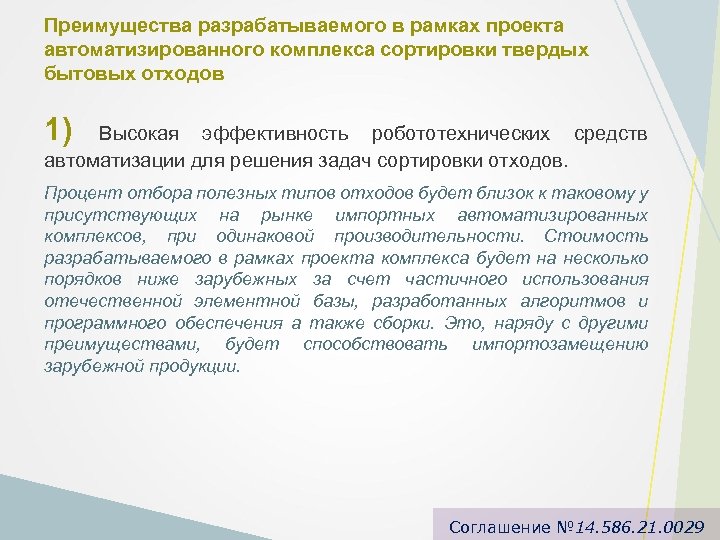 Преимущества разрабатываемого в рамках проекта автоматизированного комплекса сортировки твердых бытовых отходов

1) Высокая эффективность робототехнических средств автоматизации для решения задач сортировки отходов.

Процент отбора полезных типов отходов будет близок к таковому у присутствующих на рынке импортных автоматизированных комплексов, при одинаковой производительности. Стоимость разрабатываемого в рамках проекта комплекса будет на несколько порядков ниже зарубежных за счет частичного использования отечественной элементной базы, разработанных алгоритмов и программного обеспечения а также сборки. Это, наряду с другими преимуществами, будет способствовать импортозамещению зарубежной продукции.

Соглашение №14.586.21.0029